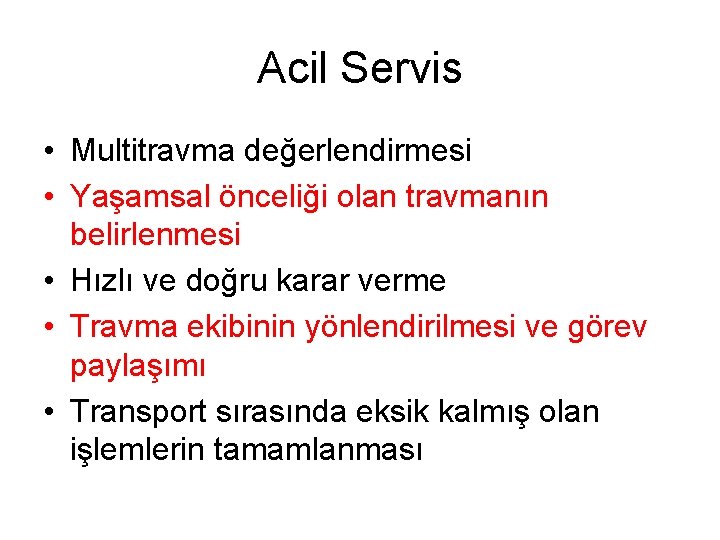 Acil Servis

• Multitravma değerlendirmesi
• Yaşamsal önceliği olan travmanın belirlenmesi
• Hızlı ve doğru karar verme
• Travma ekibinin yönlendirilmesi ve görev paylaşımı
• Transport sırasında eksik kalmış olan işlemlerin tamamlanması